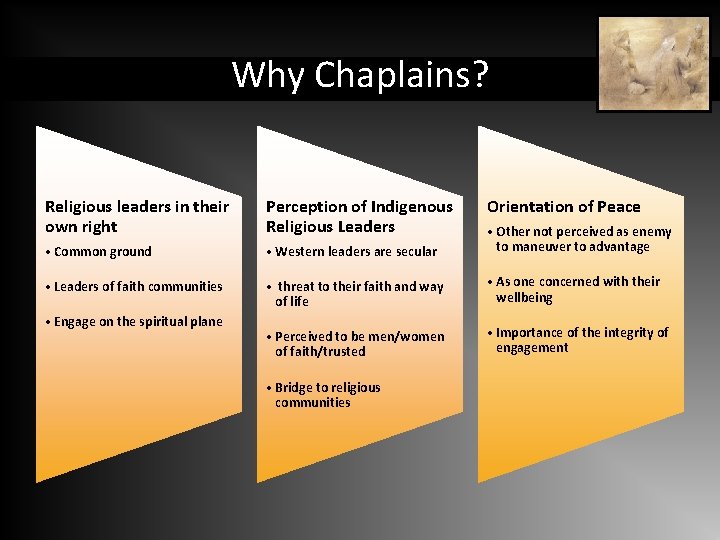 Why Chaplains?

Religious leaders in their own right

• Common ground

• Leaders of faith communities

• Engage on the spiritual plane

Perception of Indigenous Religious Leaders

• Western leaders are secular

• threat to their faith and way of life

• Perceived to be men/women of faith/trusted

• Bridge to religious communities

Orientation of Peace

• Other not perceived as enemy to maneuver to advantage

• As one concerned with their wellbeing

• Importance of the integrity of engagement